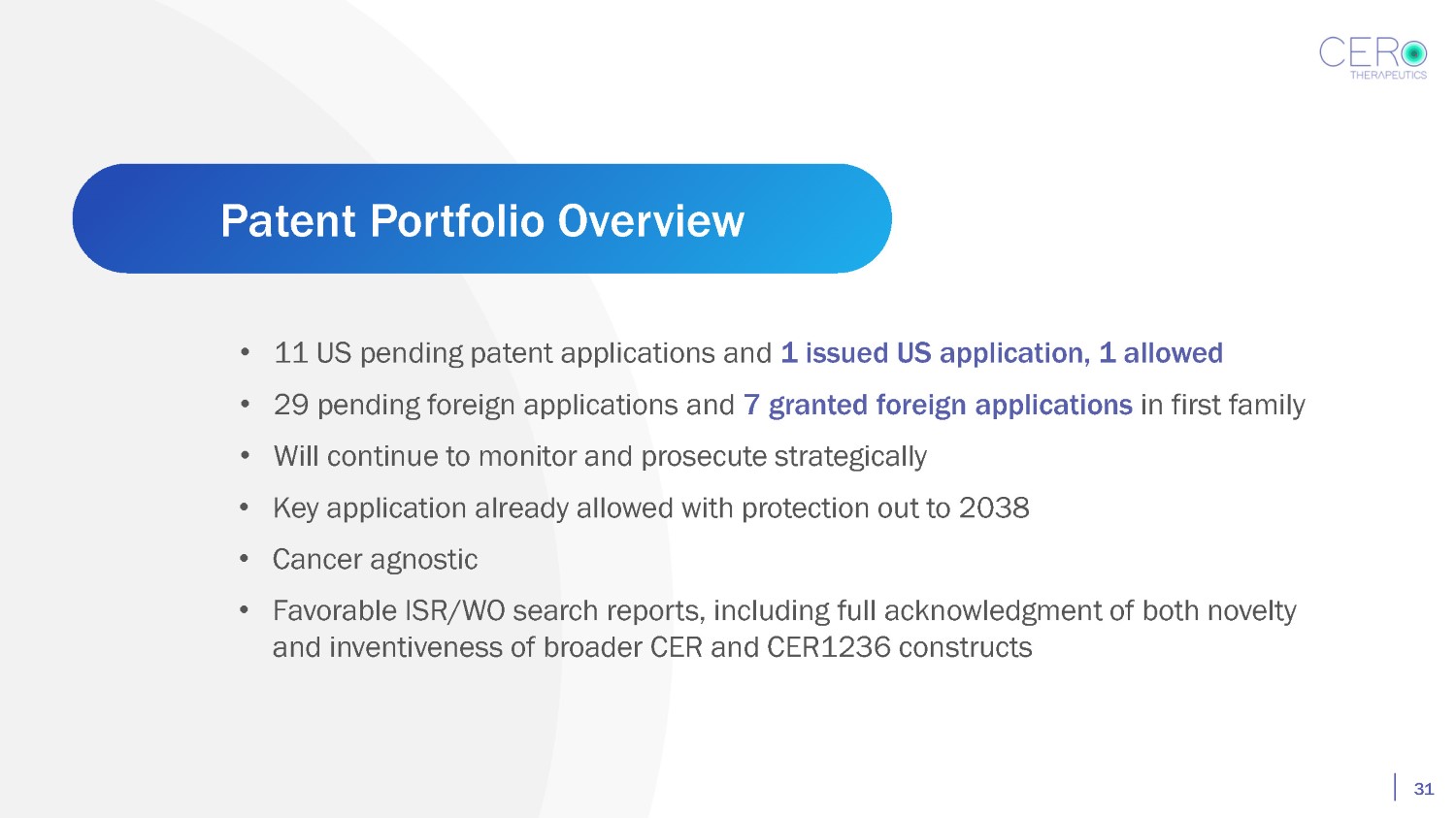 CERO
THERAPEUTICS

Patent Portfolio Overview

• 11 US pending patent applications and 1 issued US application, 1 allowed
• 29 pending foreign applications and 7 granted foreign applications in first family
• Will continue to monitor and prosecute strategically
• Key application already allowed with protection out to 2038
• Cancer agnostic
• Favorable ISR/WO search reports, including full acknowledgment of both novelty and inventiveness of broader CER and CER1236 constructs

31